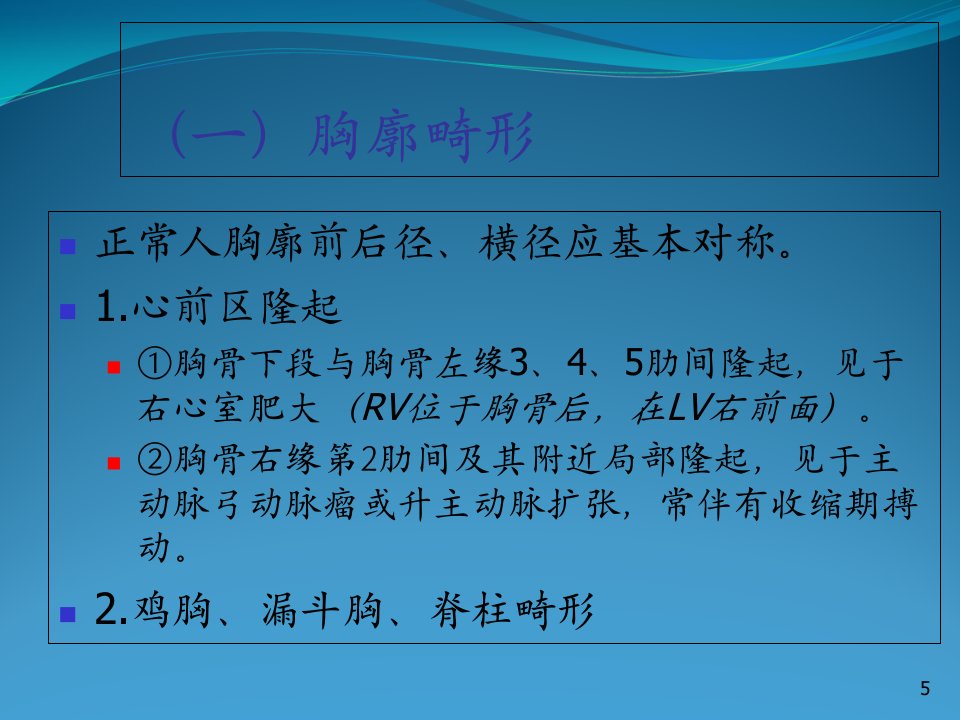 （一）胸廓畸形

正常人胸廓前后径、横径应基本对称。

1.心前区隆起

①胸骨下段与胸骨左缘3、4、5肋间隆起，见于右心室肥大（RV位于胸骨后，在LV右前面）。

②胸骨右缘第2肋间及其附近局部隆起，见于主动脉弓动脉瘤或升主动脉扩张，常伴有收缩期搏动。

2.鸡胸、漏斗胸、脊柱畸形

5